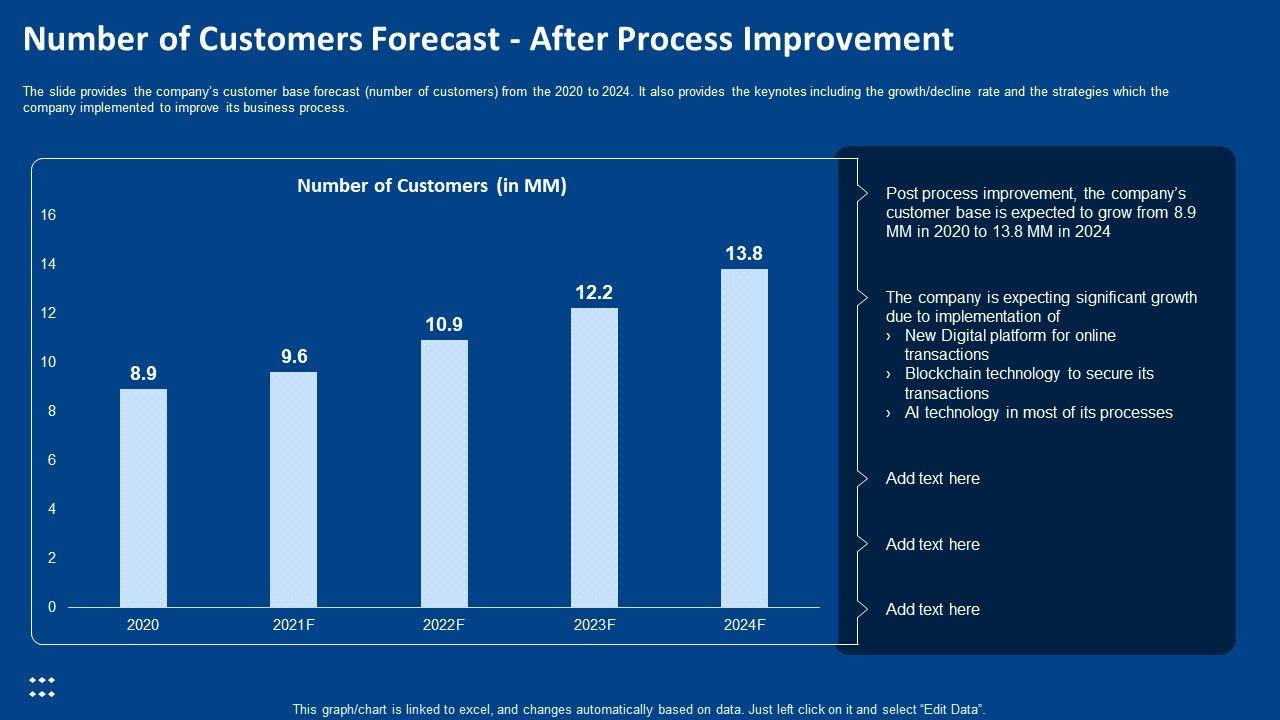 Number of Customers Forecast - After Process Improvement

The slide provides the company's customer base forecast (number of customers) from the 2020 to 2024. It also provides the keynotes including the growth/decline rate and the strategies which the company implemented to improve its business process.

Number of Customers (in MM)

16
14
12
10
8
6
4
2
0

8.9
9.6
10.9
12.2
13.8

2020
2021F
2022F
2023F
2024F

Post process improvement, the company's customer base is expected to grow from 8.9 MM in 2020 to 13.8 MM in 2024

The company is expecting significant growth due to implementation of
› New Digital platform for online transactions
› Blockchain technology to secure its transactions
› AI technology in most of its processes

Add text here

Add text here

Add text here

This graph/chart is linked to excel, and changes automatically based on data. Just left click on it and select "Edit Data".